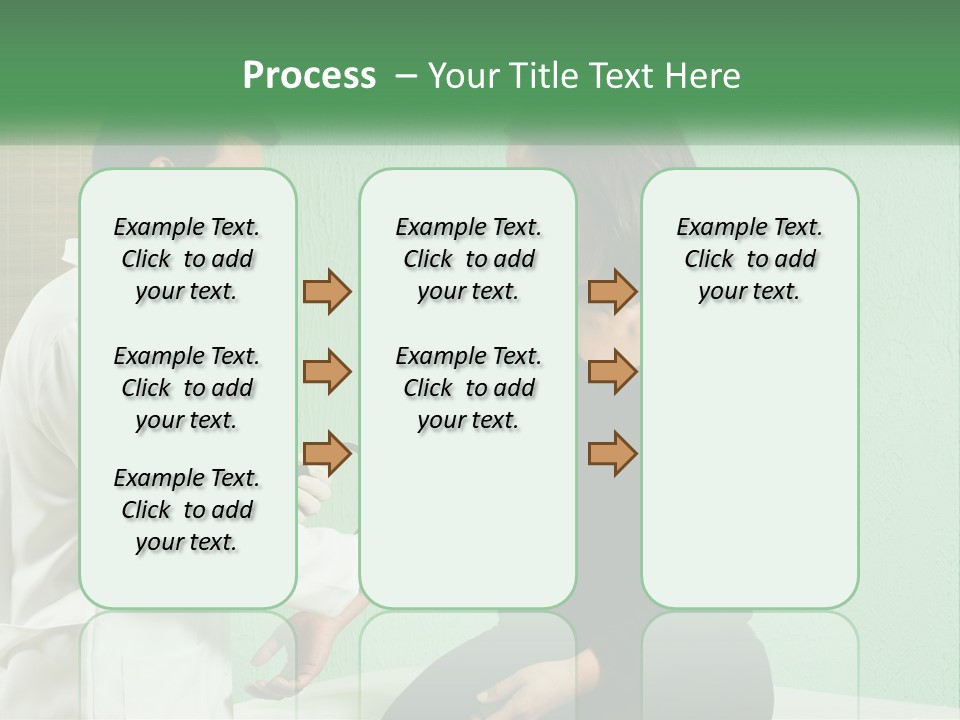 Process – Your Title Text Here

Example Text. Click to add your text.

Example Text. Click to add your text.

Example Text. Click to add your text.

Example Text. Click to add your text.

Example Text. Click to add your text.

Example Text. Click to add your text.